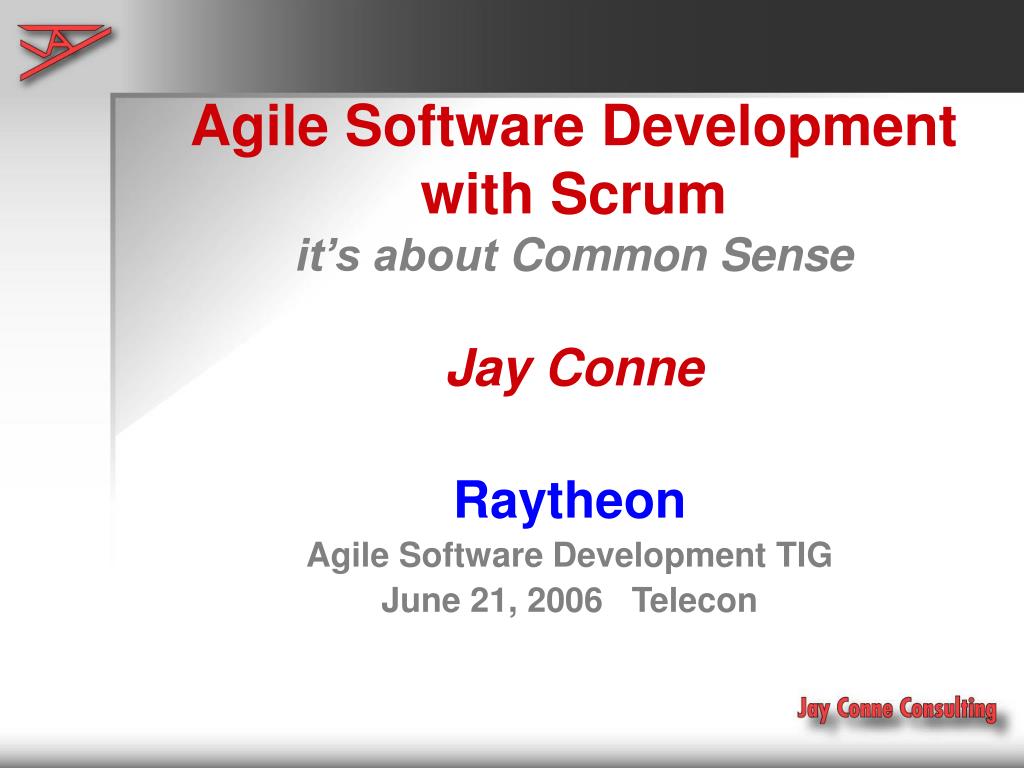 Agile Software Development with Scrum
it's about Common Sense

Jay Conne

Raytheon
Agile Software Development TIG
June 21, 2006 Telecon

Jay Conne Consulting